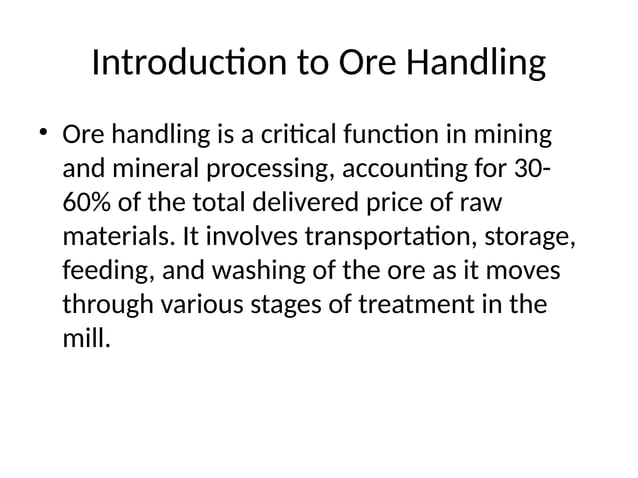 Introduction to Ore Handling

• Ore handling is a critical function in mining and mineral processing, accounting for 30-60% of the total delivered price of raw materials. It involves transportation, storage, feeding, and washing of the ore as it moves through various stages of treatment in the mill.